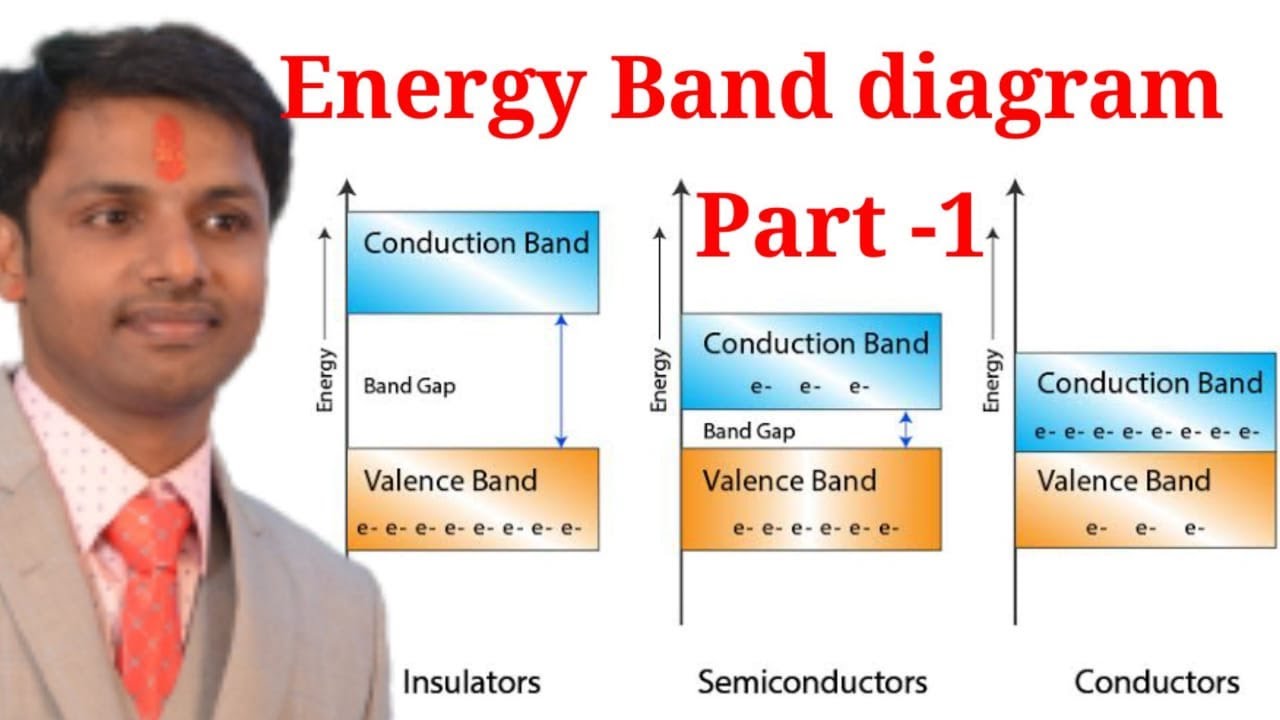 Energy Band diagram

Part -1

Energy

Conduction Band

Band Gap

Valence Band

e- e- e- e- e- e- e- e-

Insulators

Energy

Conduction Band

e- e- e-

Band Gap

Valence Band

e- e- e- e- e- e-

Semiconductors

Energy

Conduction Band

e- e- e- e- e- e- e- e-

Valence Band

e- e- e-

Conductors